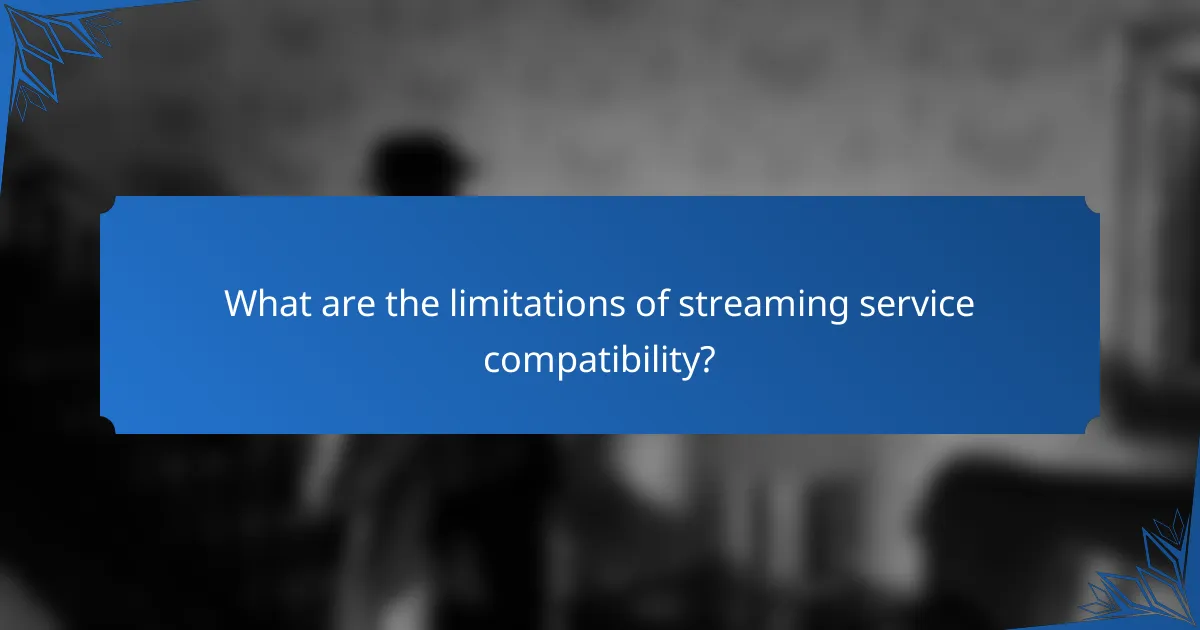 What are the limitations of streaming service compatibility?